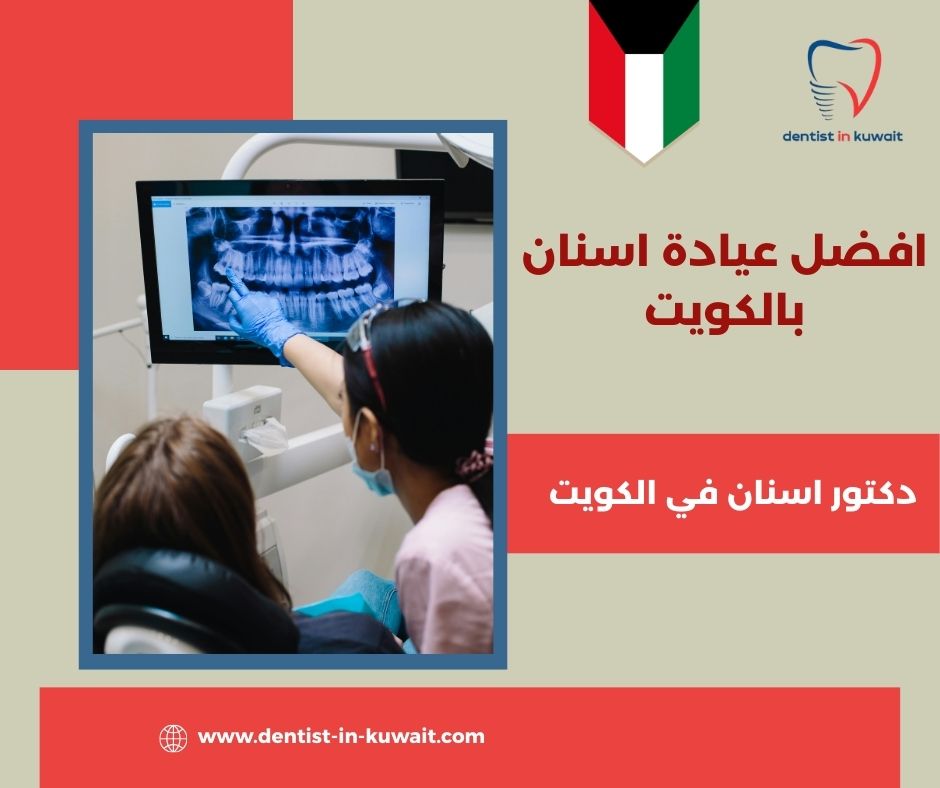 dentist in kuwait

افضل عيادة اسنان بالكويت

دكتور اسنان في الكويت

www.dentist-in-kuwait.com